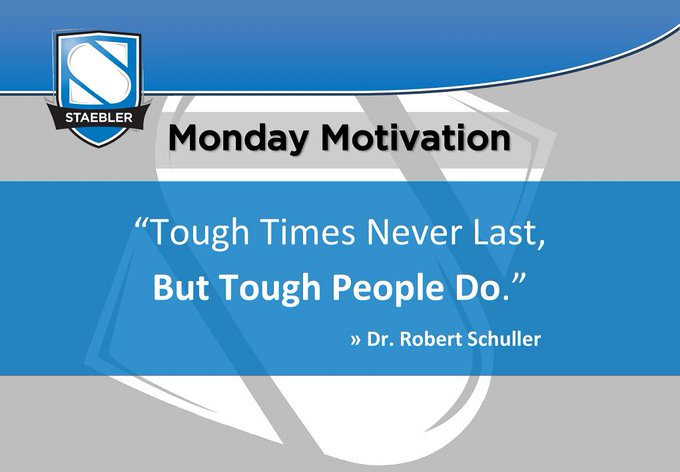 STAEBLER

Monday Motivation

“Tough Times Never Last, But Tough People Do.”

» Dr. Robert Schuller